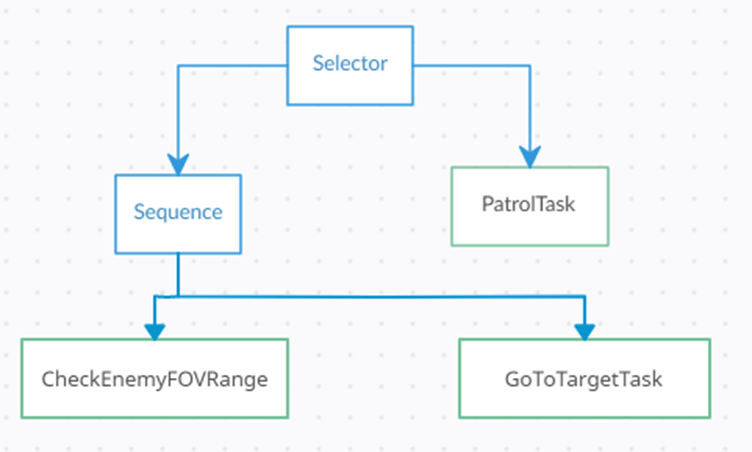 Selector

Sequence

PatrolTask

CheckEnemyFOVRange

GoToTargetTask